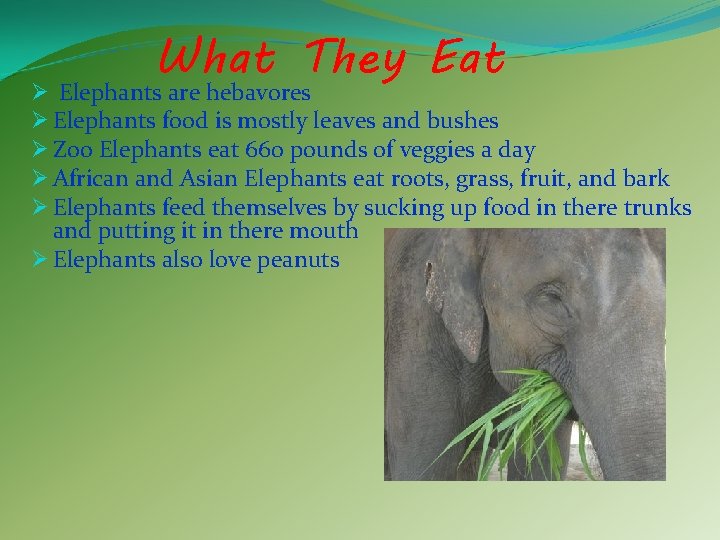 What They Eat

➢ Elephants are hebavores
➢ Elephants food is mostly leaves and bushes
➢ Zoo Elephants eat 660 pounds of veggies a day
➢ African and Asian Elephants eat roots, grass, fruit, and bark
➢ Elephants feed themselves by sucking up food in there trunks and putting it in there mouth
➢ Elephants also love peanuts